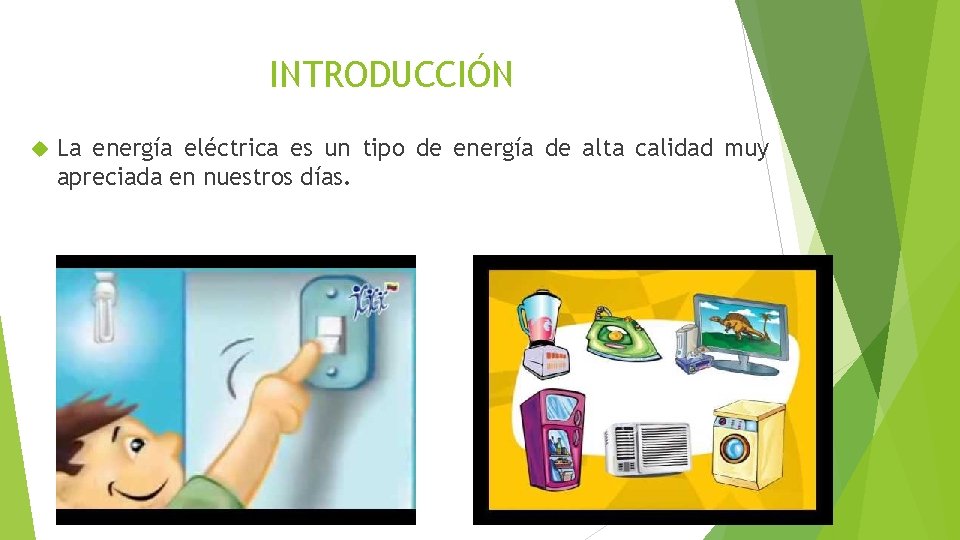 INTRODUCCIÓN

La energía eléctrica es un tipo de energía de alta calidad muy apreciada en nuestros días.